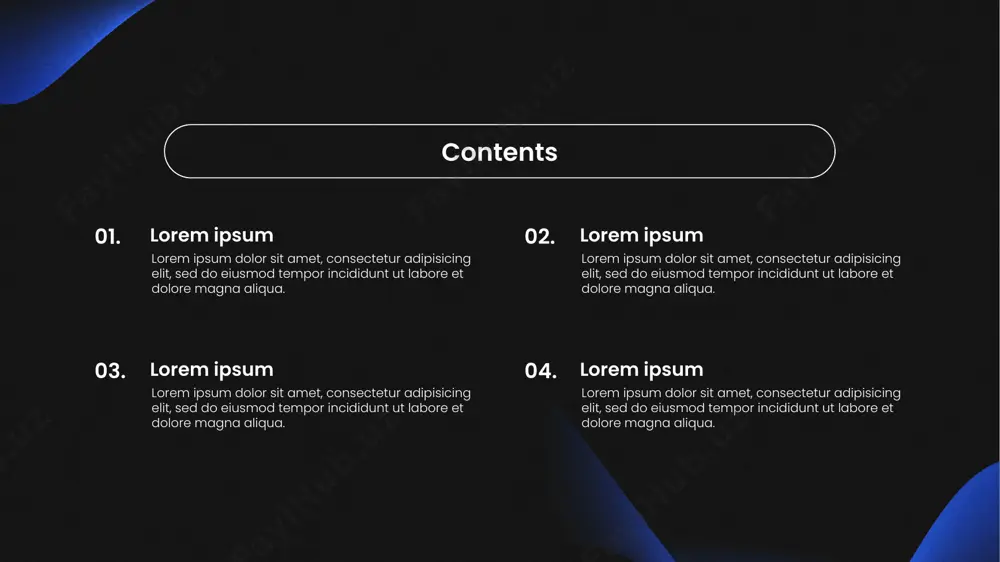 Contents

01. Lorem ipsum
Lorem ipsum dolor sit amet, consectetur adipisicing elit, sed do eiusmod tempor incididunt ut labore et dolore magna aliqua.

02. Lorem ipsum
Lorem ipsum dolor sit amet, consectetur adipisicing elit, sed do eiusmod tempor incididunt ut labore et dolore magna aliqua.

03. Lorem ipsum
Lorem ipsum dolor sit amet, consectetur adipisicing elit, sed do eiusmod tempor incididunt ut labore et dolore magna aliqua.

04. Lorem ipsum
Lorem ipsum dolor sit amet, consectetur adipisicing elit, sed do eiusmod tempor incididunt ut labore et dolore magna aliqua.